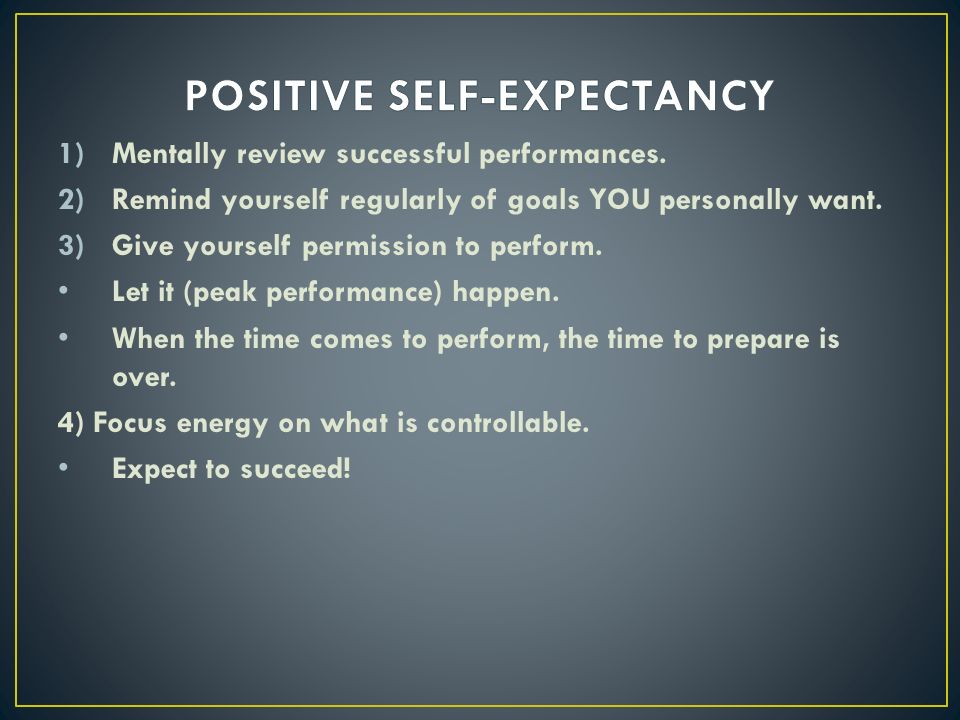 POSITIVE SELF-EXPECTANCY

1) Mentally review successful performances.
2) Remind yourself regularly of goals YOU personally want.
3) Give yourself permission to perform.
• Let it (peak performance) happen.
• When the time comes to perform, the time to prepare is over.
4) Focus energy on what is controllable.
• Expect to succeed!